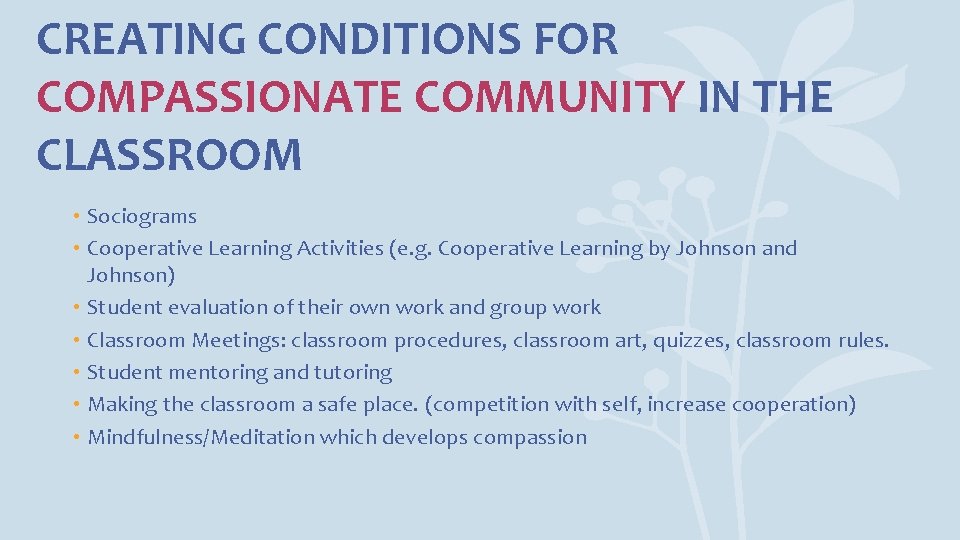 CREATING CONDITIONS FOR COMPASSIONATE COMMUNITY IN THE CLASSROOM

• Sociograms
• Cooperative Learning Activities (e.g. Cooperative Learning by Johnson and Johnson)
• Student evaluation of their own work and group work
• Classroom Meetings: classroom procedures, classroom art, quizzes, classroom rules.
• Student mentoring and tutoring
• Making the classroom a safe place. (competition with self, increase cooperation)
• Mindfulness/Meditation which develops compassion